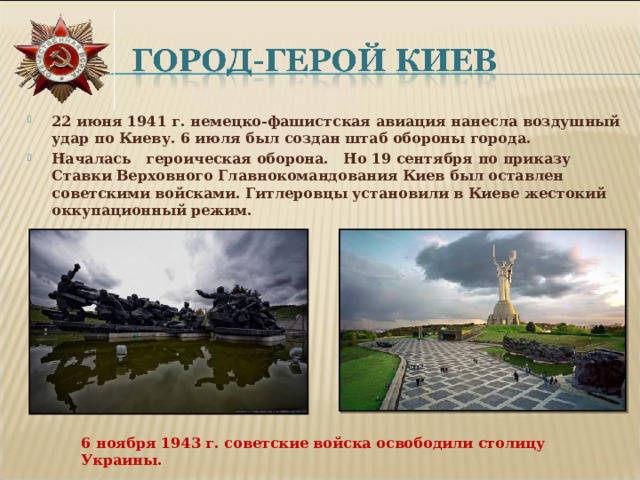 ОТЕЧЕСТВЕННАЯ ВОЙНА

ГОРОД-ГЕРОЙ КИЕВ

22 июня 1941 г. немецко-фашистская авиация нанесла воздушный удар по Киеву. 6 июля был создан штаб обороны города.

Началась героическая оборона. Но 19 сентября по приказу Ставки Верховного Главнокомандования Киев был оставлен советскими войсками. Гитлеровцы установили в Киеве жестокий оккупационный режим.

6 ноября 1943 г. советские войска освободили столицу Украины.